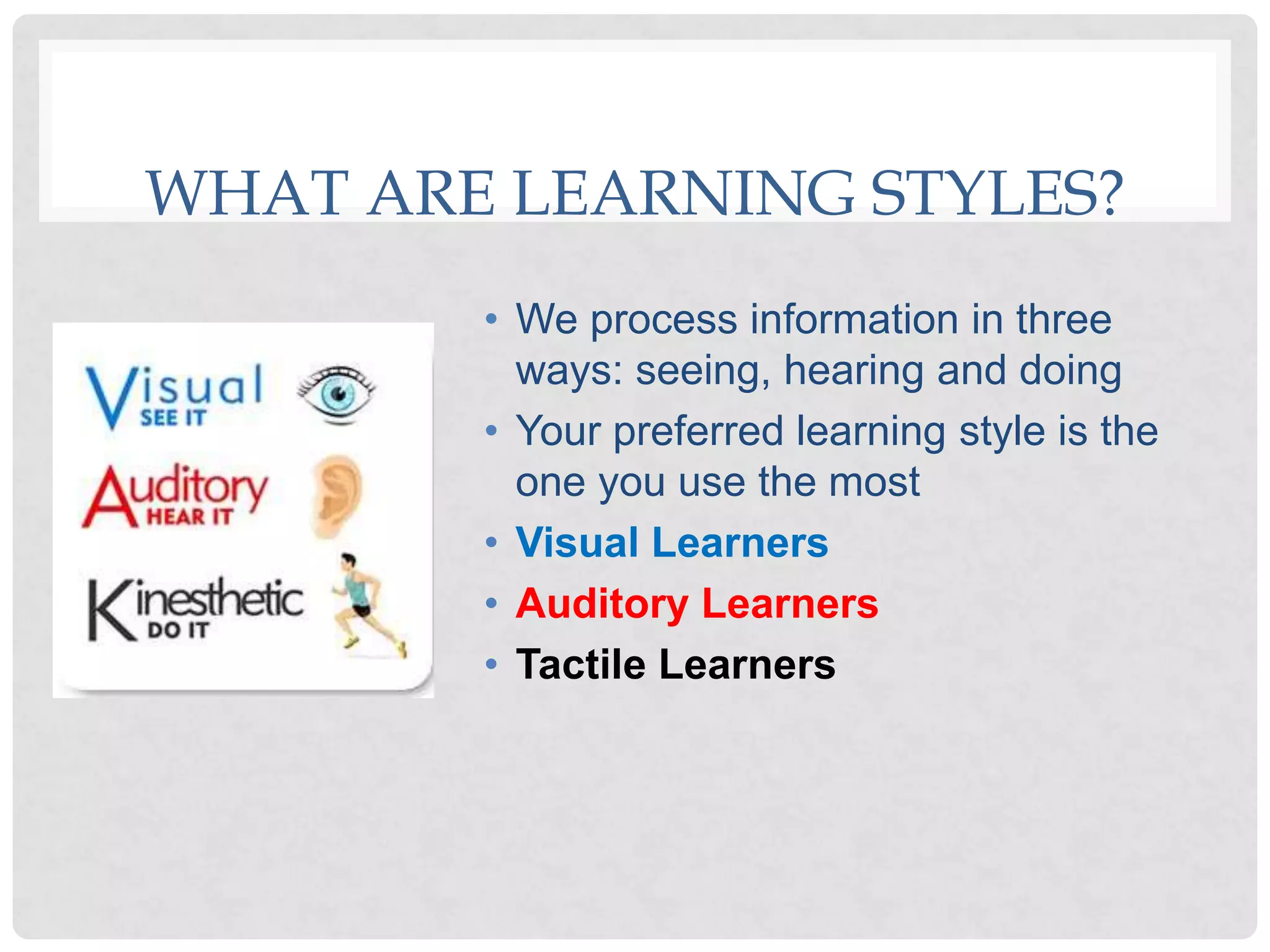 WHAT ARE LEARNING STYLES?

Visual
SEE IT

Auditory
HEAR IT

Kinesthetic
DO IT

• We process information in three ways: seeing, hearing and doing
• Your preferred learning style is the one you use the most
• Visual Learners
• Auditory Learners
• Tactile Learners